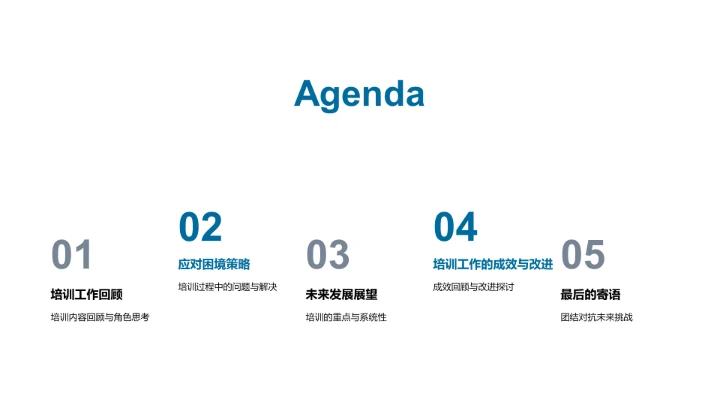 Agenda

01
培训工作回顾
培训内容回顾与角色思考

02
应对困境策略
培训过程中的问题与解决

03
未来发展展望
培训的重点与系统性

04
培训工作的成效与改进
成效回顾与改进探讨

05
最后的寄语
团结对抗未来挑战